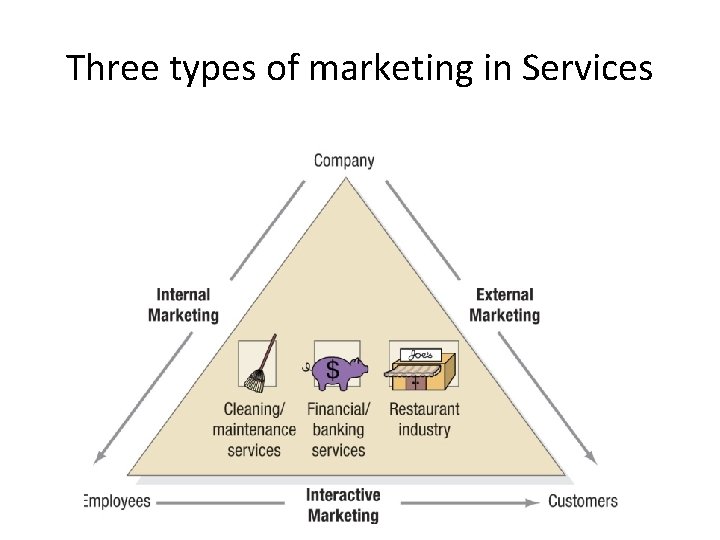 Three types of marketing in Services

Company

Internal Marketing

External Marketing

Joe's

$

Cleaning/ maintenance services

Financial/ banking services

Restaurant industry

Employees

Interactive Marketing

Customers